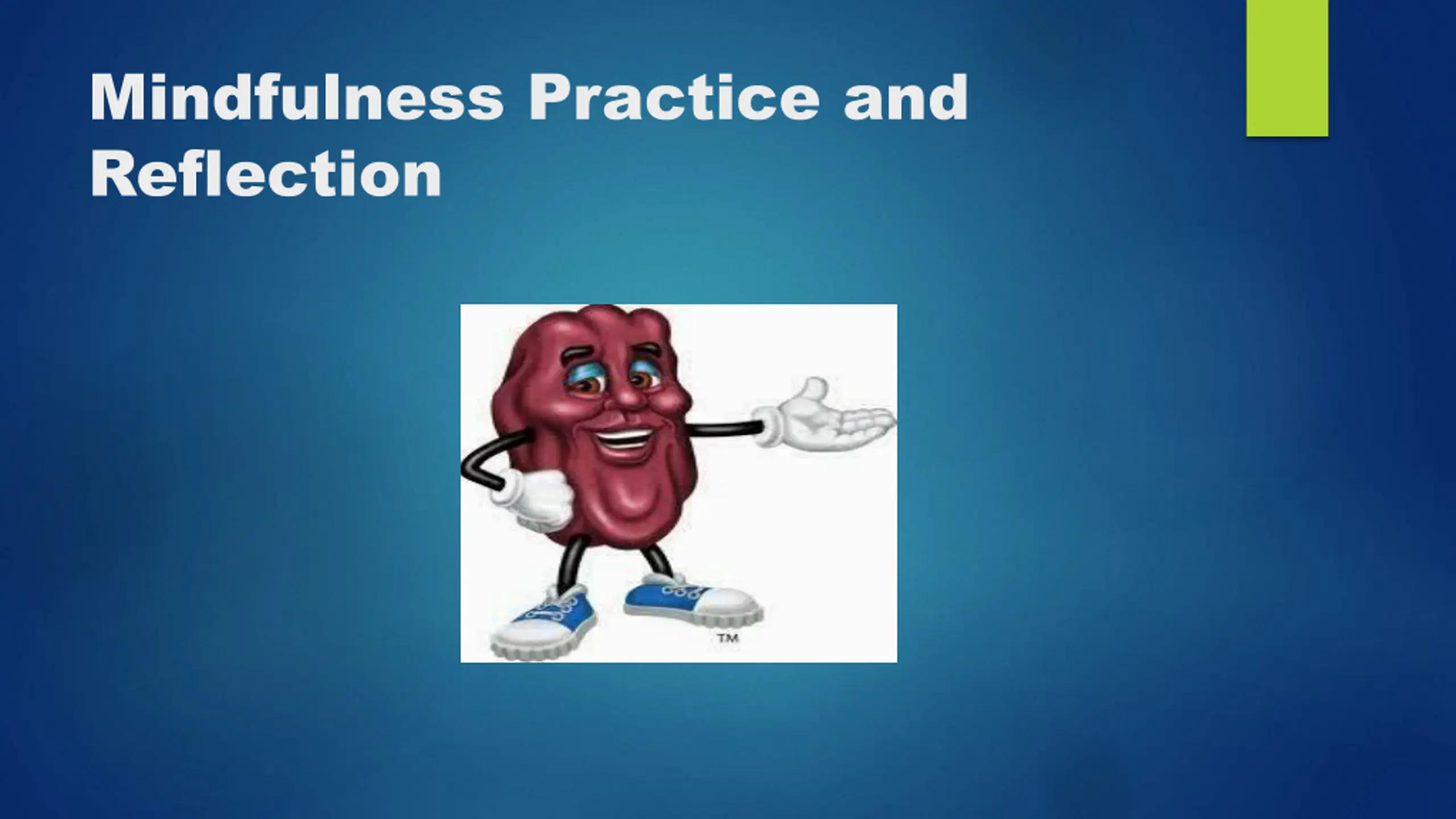 Mindfulness Practice and Reflection

TM